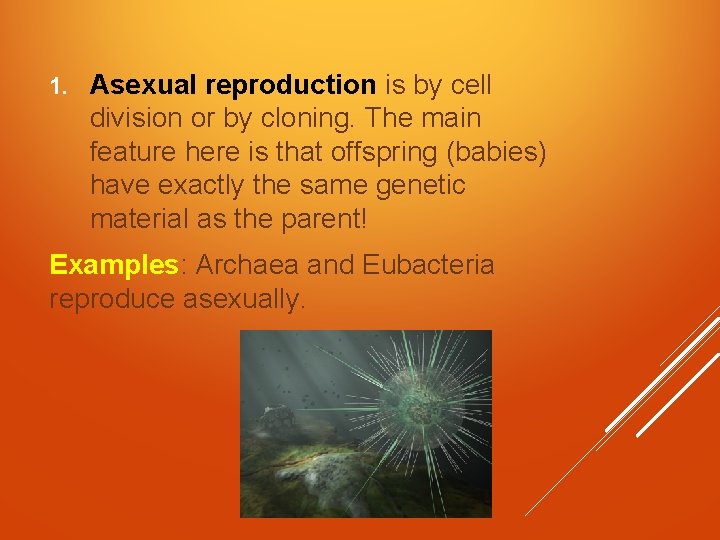 1. Asexual reproduction is by cell division or by cloning. The main feature here is that offspring (babies) have exactly the same genetic material as the parent!

Examples: Archaea and Eubacteria reproduce asexually.